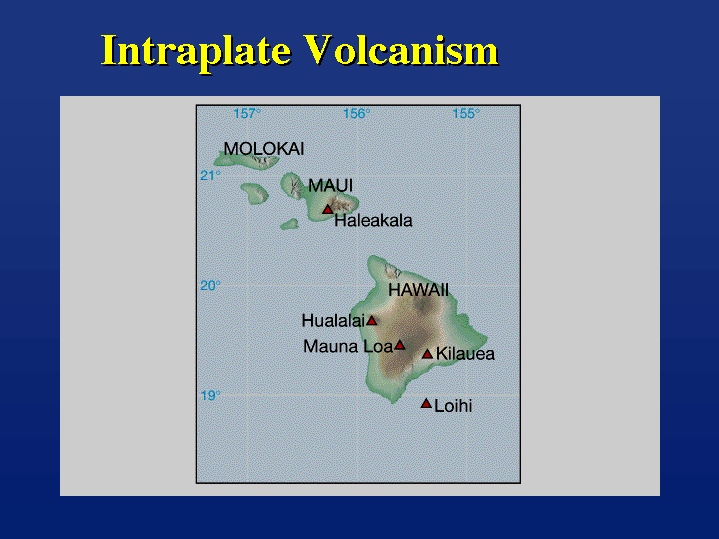 Intraplate Volcanism

157°
156°
155°
MOLOKAI
21°
MAUI
Haleakala
20°
HAWAII
Hualalai
Mauna Loa
Kilauea
19°
Loihi